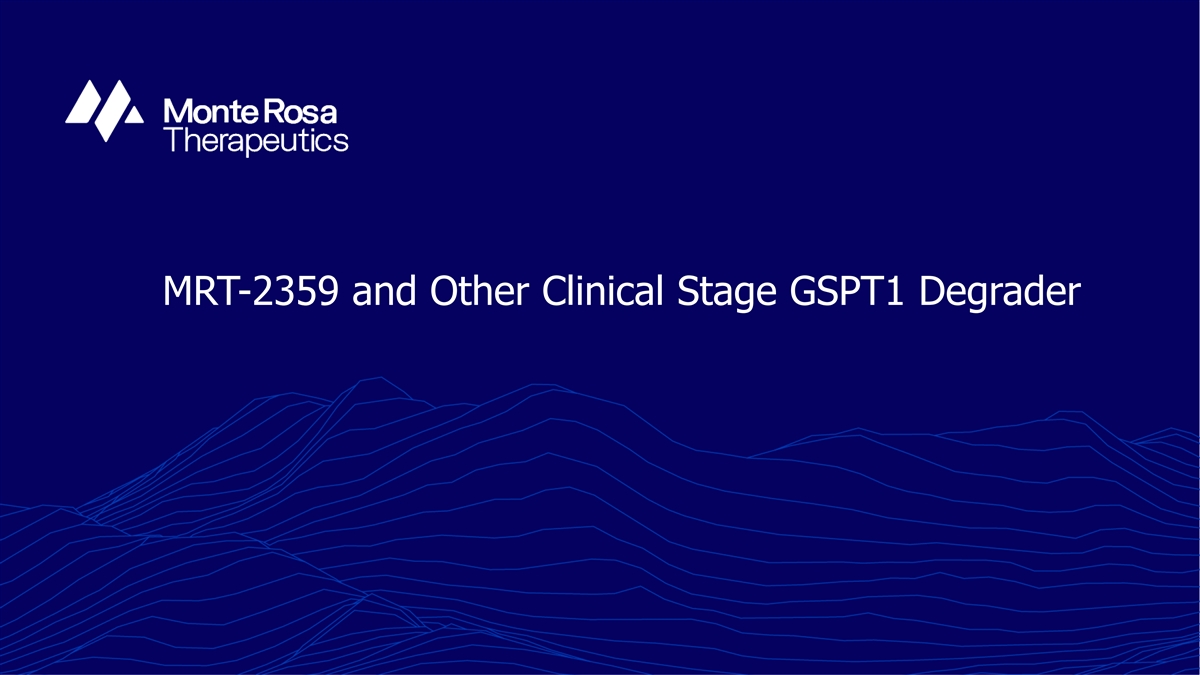 Monte Rosa
Therapeutics

MRT-2359 and Other Clinical Stage GSPT1 Degrader